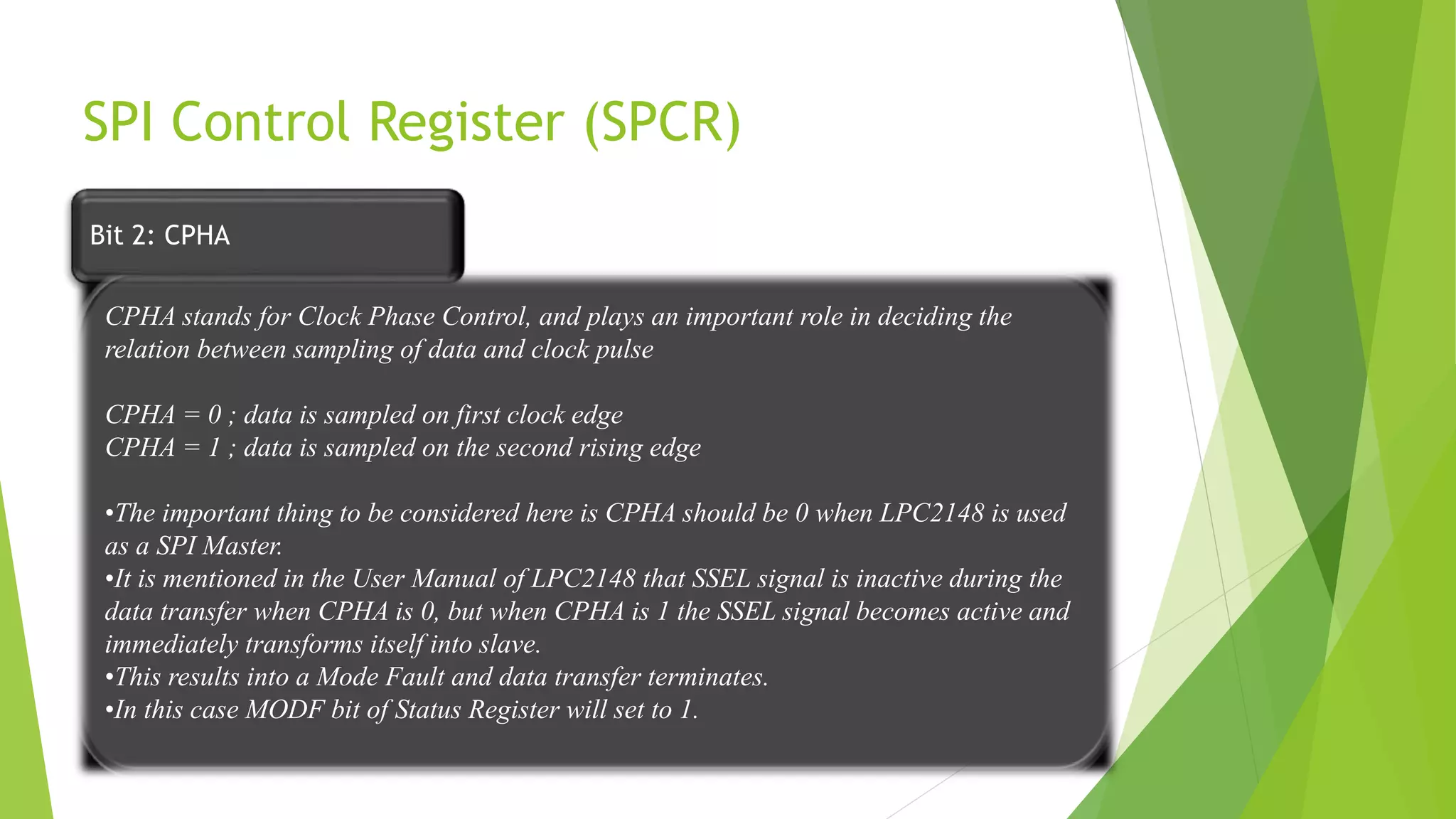 SPI Control Register (SPCR)

Bit 2: CPHA

CPHA stands for Clock Phase Control, and plays an important role in deciding the relation between sampling of data and clock pulse

CPHA = 0 ; data is sampled on first clock edge
CPHA = 1 ; data is sampled on the second rising edge

•The important thing to be considered here is CPHA should be 0 when LPC2148 is used as a SPI Master.
•It is mentioned in the User Manual of LPC2148 that SSEL signal is inactive during the data transfer when CPHA is 0, but when CPHA is 1 the SSEL signal becomes active and immediately transforms itself into slave.
•This results into a Mode Fault and data transfer terminates.
•In this case MODF bit of Status Register will set to 1.